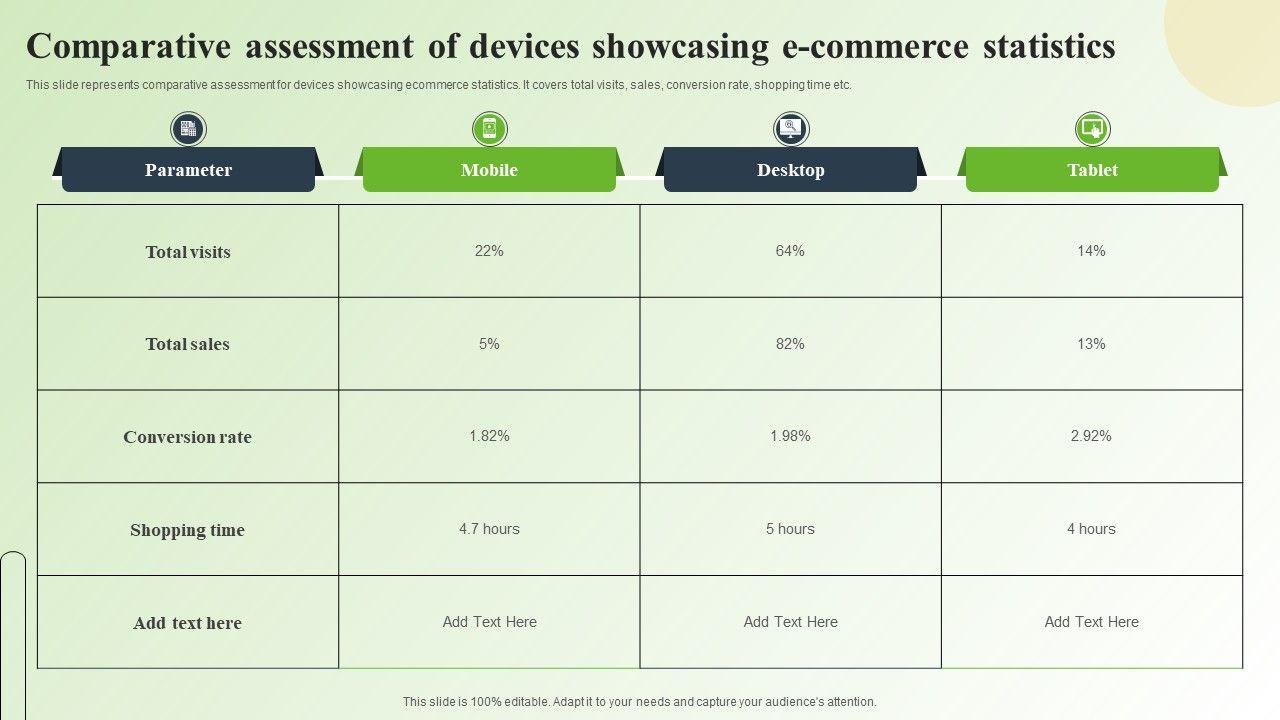 Comparative assessment of devices showcasing e-commerce statistics

This slide represents comparative assessment for devices showcasing ecommerce statistics. It covers total visits, sales, conversion rate, shopping time etc.

| Parameter | Mobile | Desktop | Tablet |
|---|---|---|---|
| Total visits | 22% | 64% | 14% |
| Total sales | 5% | 82% | 13% |
| Conversion rate | 1.82% | 1.98% | 2.92% |
| Shopping time | 4.7 hours | 5 hours | 4 hours |
| Add text here | Add Text Here | Add Text Here | Add Text Here |

This slide is 100% editable. Adapt it to your needs and capture your audience's attention.